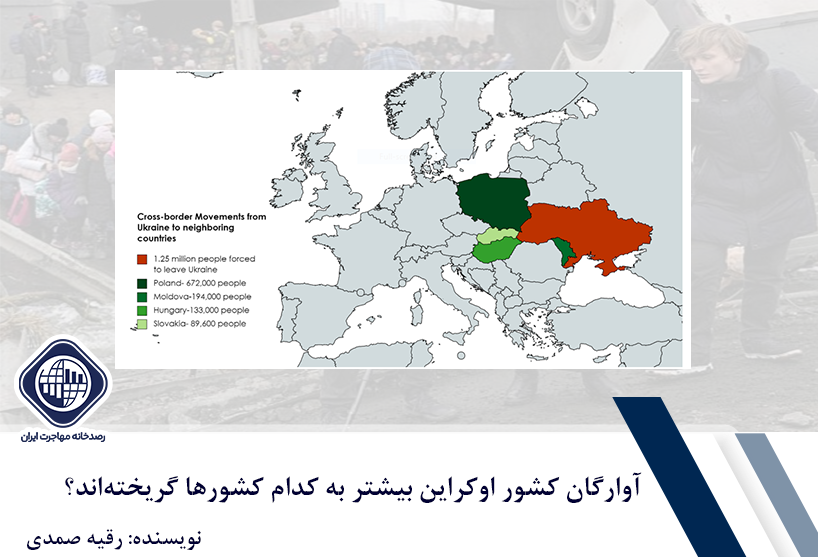 Cross-border Movements from Ukraine to neighboring countries

1.25 million people forced to leave Ukraine
Poland- 672,000 people
Moldova-194,000 people
Hungary-133,000 people
Slovakia- 89,600 people

رصدخانه مهاجرت ایران

آوارگان کشور اوکراین بیشتر به کدام کشورها گریخته‌اند؟

نویسنده: رقیه صمدی